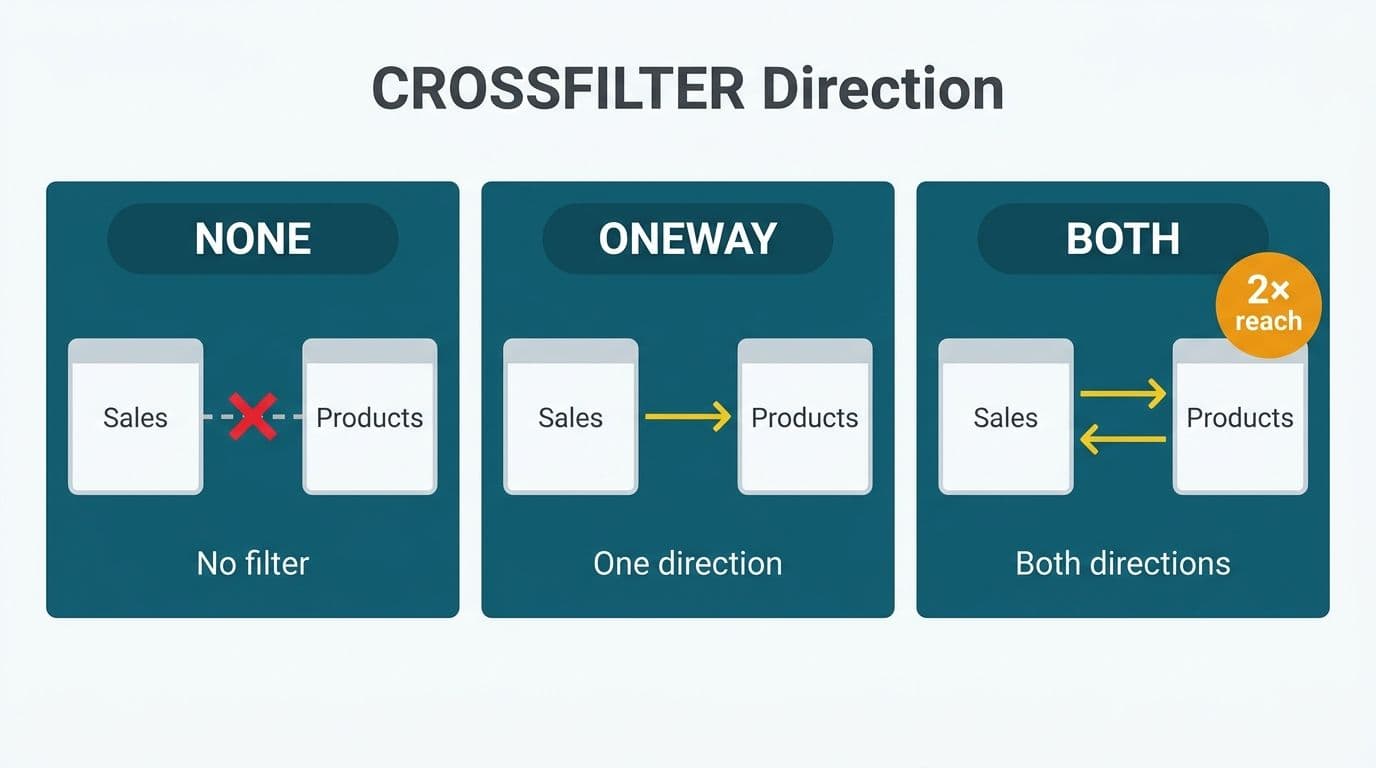 CROSSFILTER Direction

NONE

Sales

Products

No filter

ONEWAY

Sales

Products

One direction

BOTH

2×
reach

Sales

Products

Both directions